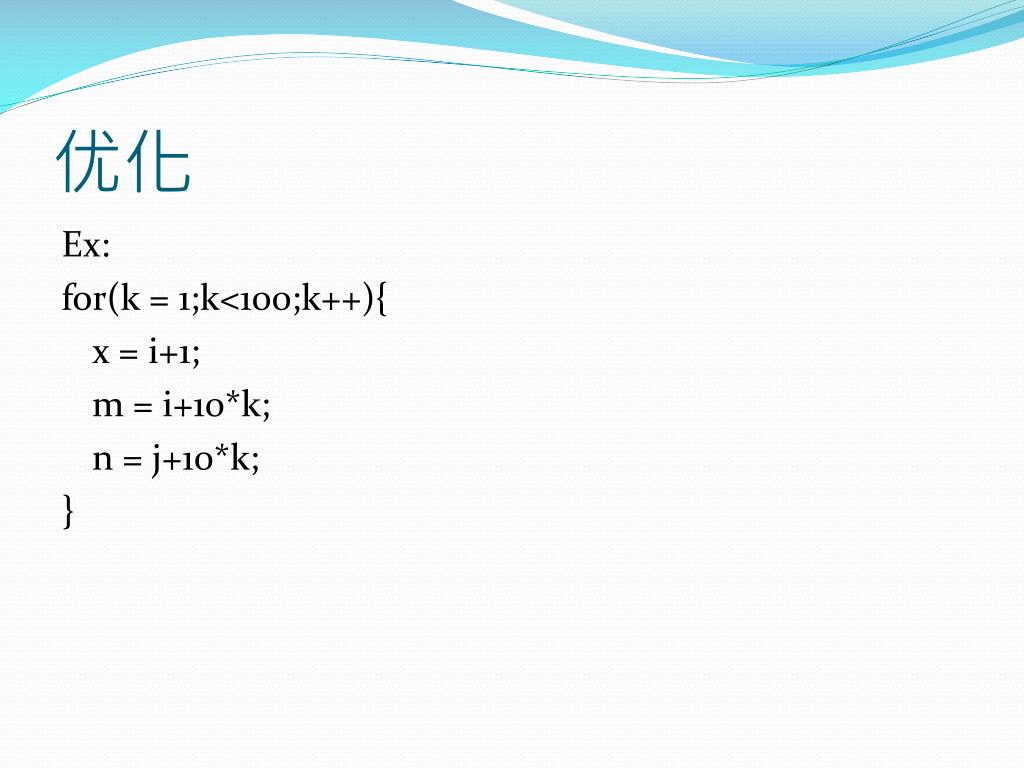 优化

Ex:

for(k = 1;k<100;k++){

x = i+1;

m = i+10*k;

n = j+10*k;

}